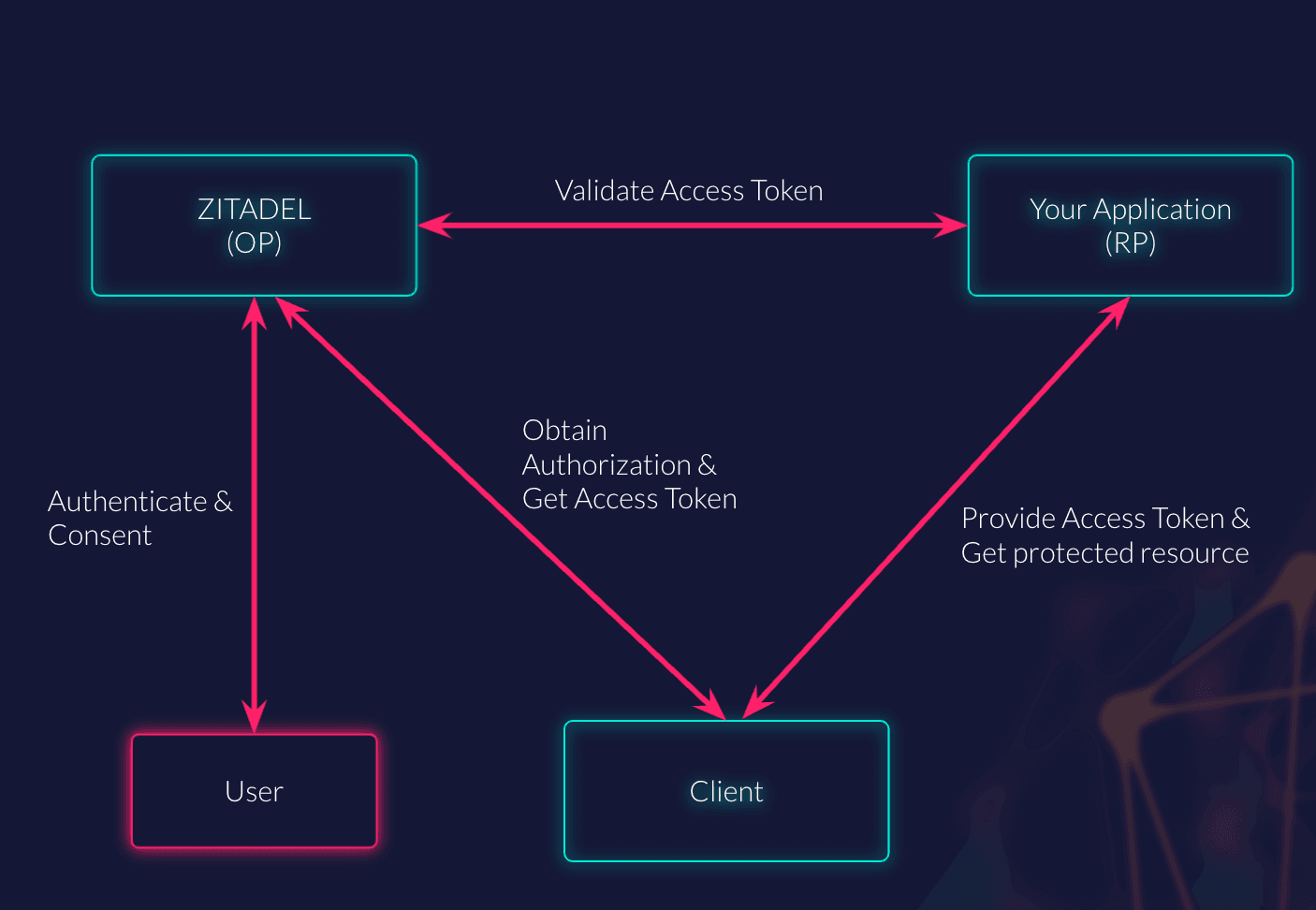 ZITADEL
(OP)

Validate Access Token

Your Application
(RP)

Obtain
Authorization &
Get Access Token

Authenticate &
Consent

Provide Access Token &
Get protected resource

User

Client